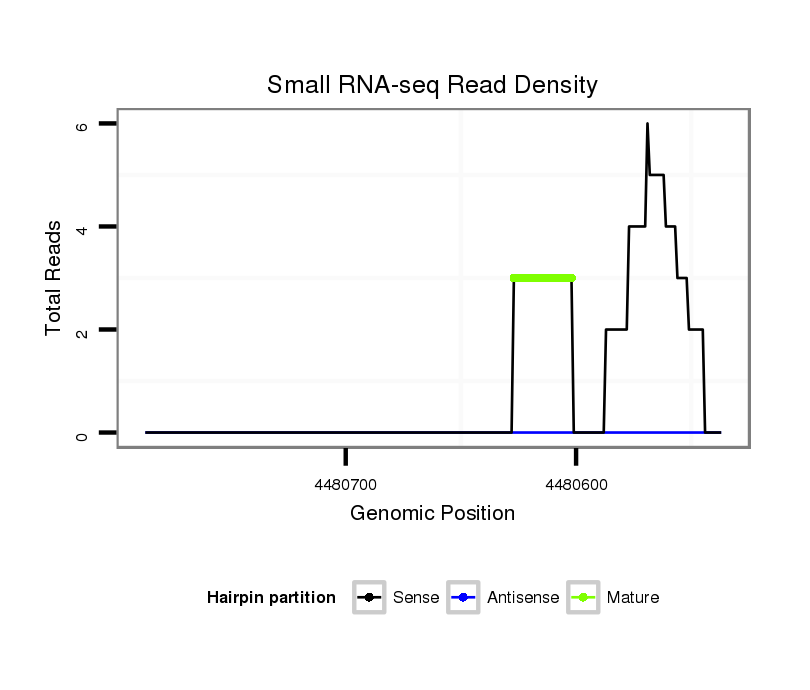 Small RNA-seq Read Density

Total Reads

6
4
2
0

4480700
4480600

Genomic Position

Hairpin partition Sense Antisense Mature